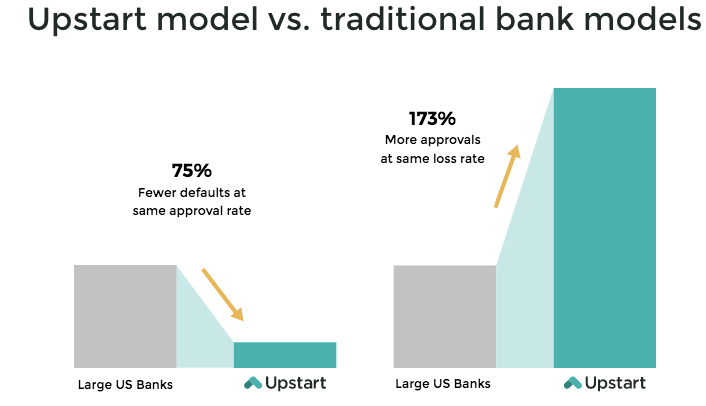 Upstart model vs. traditional bank models

75%
Fewer defaults at same approval rate

Large US Banks

Upstart

173%
More approvals at same loss rate

Large US Banks

Upstart